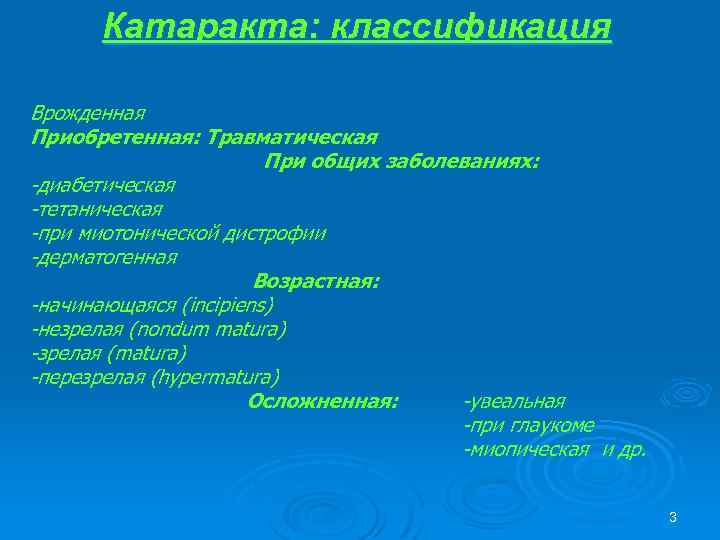 Катаракта: классификация

Врожденная
Приобретенная: Травматическая
При общих заболеваниях:
-диабетическая
-тетаническая
-при миотонической дистрофии
-дерматогенная
Возрастная:
-начинающаяся (incipiens)
-незрелая (nondum matura)
-зрелая (matura)
-перезрелая (hypermatura)
Осложненная: -увеальная
-при глаукоме
-миопическая и др.

3